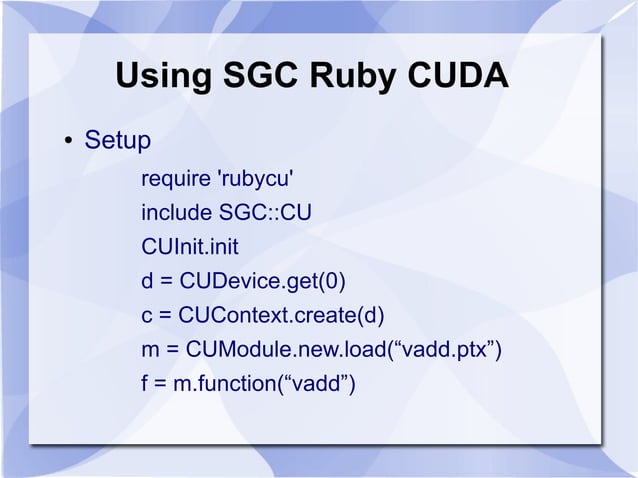 Using SGC Ruby CUDA

• Setup

require 'rubycu'
include SGC::CU
CUInit.init
d = CUDevice.get(0)
c = CUContext.create(d)
m = CUModule.new.load(“vadd.ptx”)
f = m.function(“vadd”)